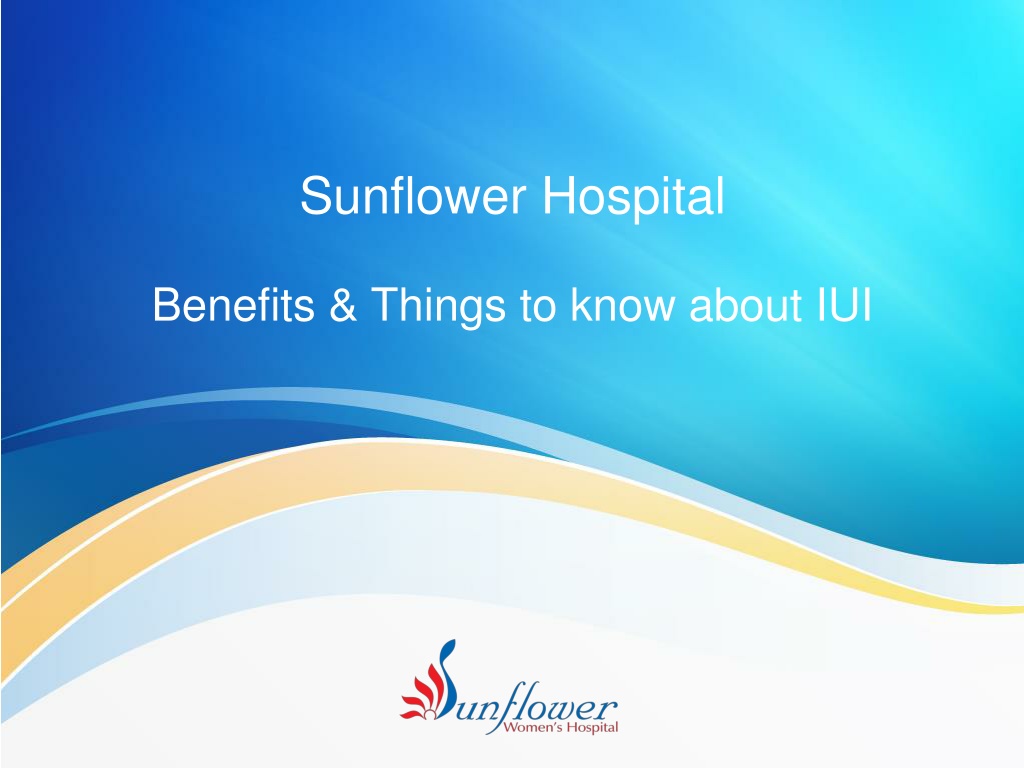 Sunflower Hospital

Benefits & Things to know about IUI

Sunflower
Women's Hospital